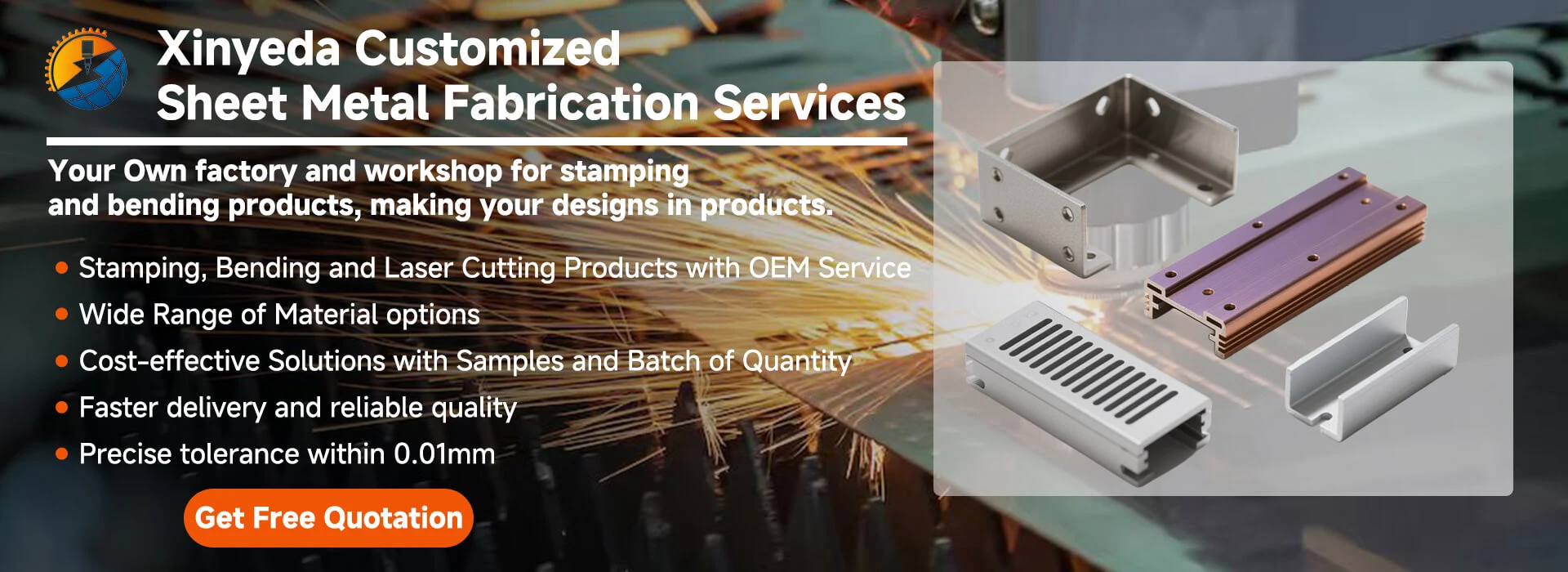 Xinyeda Customized
Sheet Metal Fabrication Services

Your Own factory and workshop for stamping and bending products, making your designs in products.

• Stamping, Bending and Laser Cutting Products with OEM Service
• Wide Range of Material options
• Cost-effective Solutions with Samples and Batch of Quantity
• Faster delivery and reliable quality
• Precise tolerance within 0.01mm

Get Free Quotation